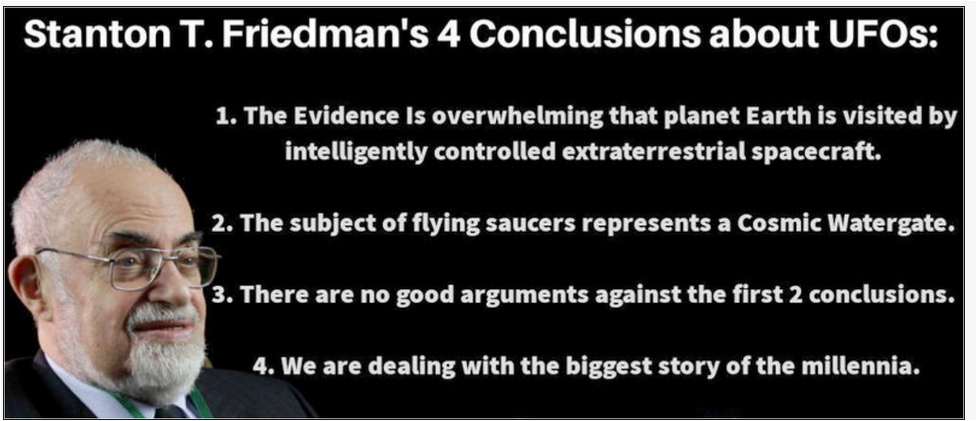 Stanton T. Friedman's 4 Conclusions about UFOs:

1. The Evidence Is overwhelming that planet Earth is visited by intelligently controlled extraterrestrial spacecraft.

2. The subject of flying saucers represents a Cosmic Watergate.

3. There are no good arguments against the first 2 conclusions.

4. We are dealing with the biggest story of the millennia.